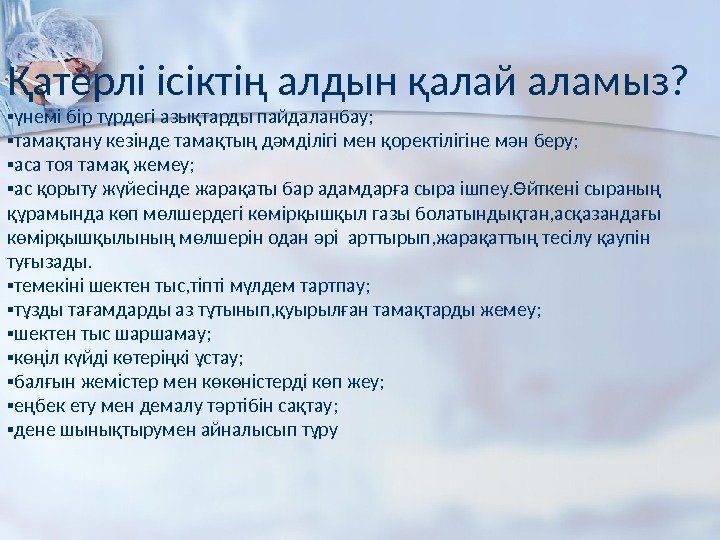 Қатерлі ісіктің алдын қалай аламыз?

▪үнемі бір түрдегі азықтарды пайдаланбау;
▪тамақтану кезінде тамақтың дәмділігі мен қоректілігіне мән беру;
▪аса тоя тамақ жемеу;
▪ас қорыту жүйесінде жарақаты бар адамдарға сыра ішпеу.Өйткені сыраның құрамында көп мөлшердегі көмірқышқыл газы болатындықтан,асқазандағы көмірқышқылының мөлшерін одан әрі арттырып,жарақаттың тесілу қаупін туғызады.
▪темекіні шектен тыс,тіпті мүлдем тартпау;
▪тұзды тағамдарды аз тұтынып,қуырылған тамақтарды жемеу;
▪шектен тыс шаршамау;
▪көңіл күйді көтеріңкі ұстау;
▪балғын жемістер мен көкөністерді көп жеу;
▪еңбек ету мен демалу тәртібін сақтау;
▪дене шынықтырумен айналысып тұру